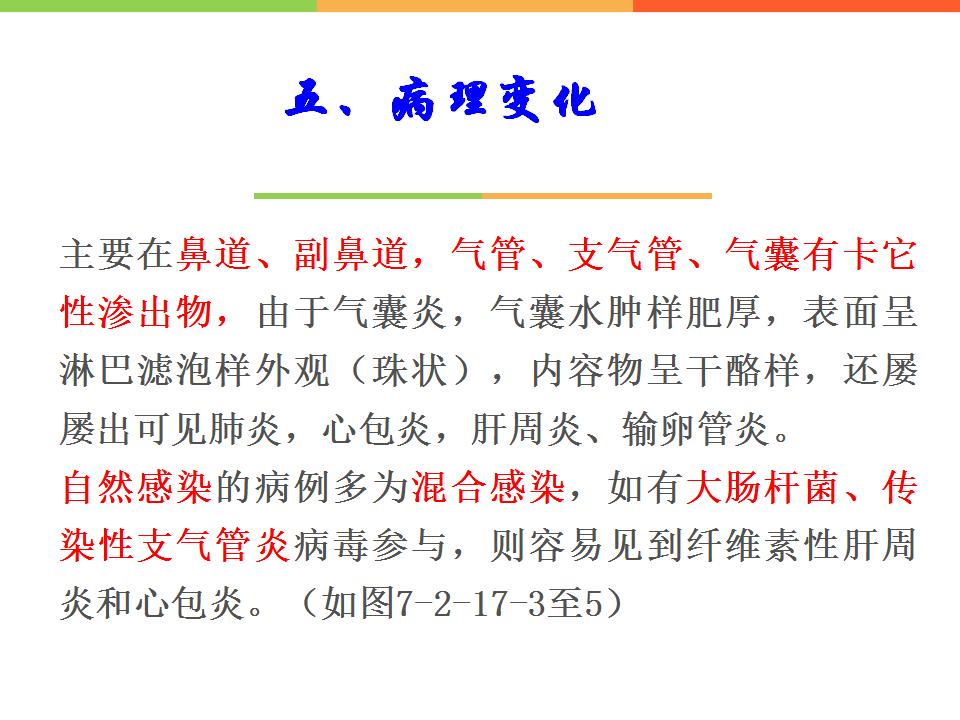 五、病理变化

主要在鼻道、副鼻道，气管、支气管、气囊有卡它性渗出物，由于气囊炎，气囊水肿样肥厚，表面呈淋巴滤泡样外观（珠状），内容物呈干酪样，还屡屡出可见肺炎，心包炎，肝周炎、输卵管炎。

自然感染的病例多为混合感染，如有大肠杆菌、传染性支气管炎病毒参与，则容易见到纤维素性肝周炎和心包炎。（如图7-2-17-3至5）